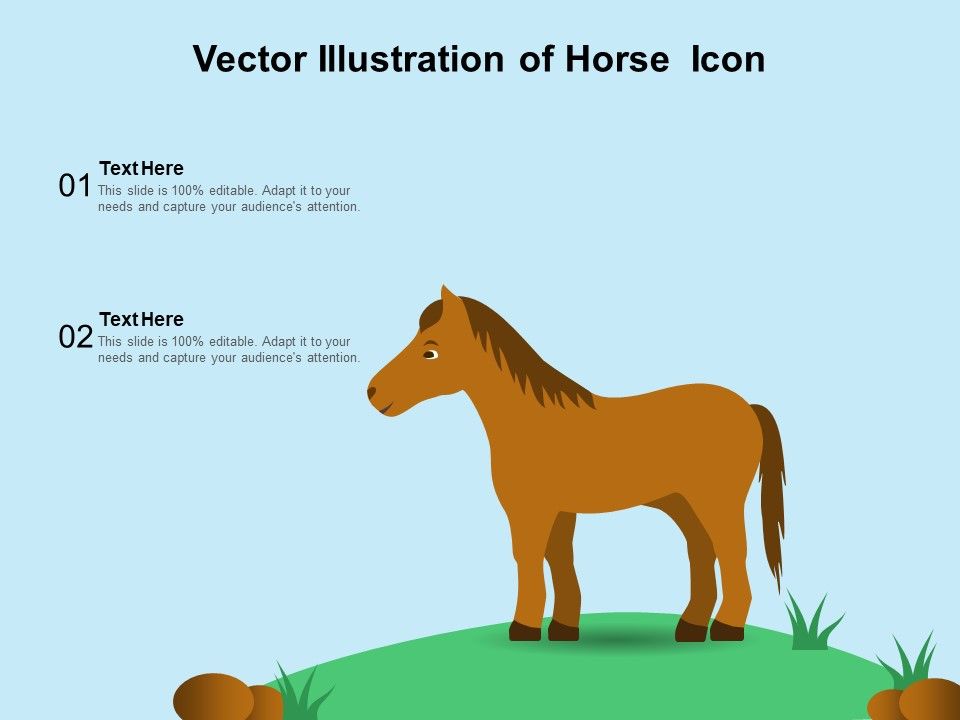 Vector Illustration of Horse Icon

01 Text Here
This slide is 100% editable. Adapt it to your needs and capture your audience's attention.

02 Text Here
This slide is 100% editable. Adapt it to your needs and capture your audience's attention.